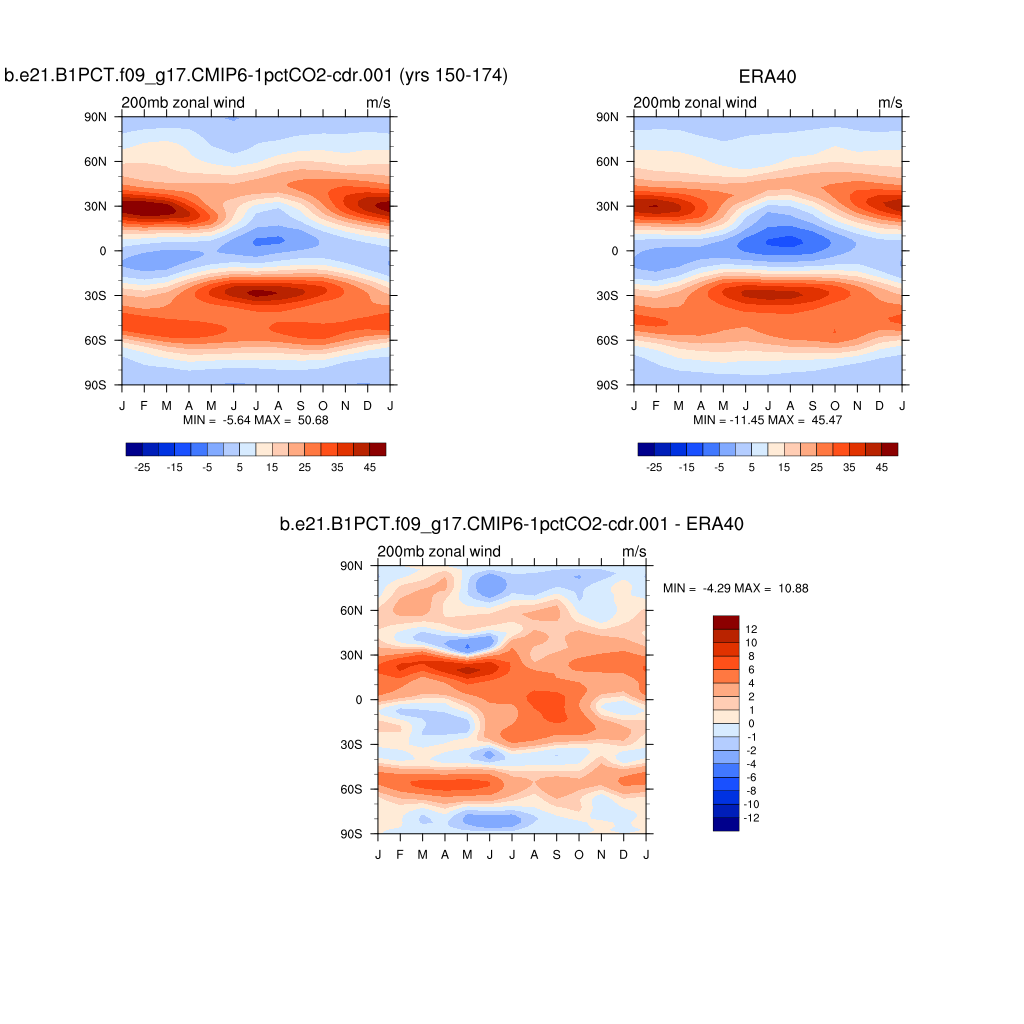 b.e21.B1PCT.f09_g17.CMIP6-1pctCO2-cdr.001 (yrs 150-174)

200mb zonal wind m/s

90N
60N
30N
0
30S
60S
90S

J F M A M J J A S O N D J

MIN = -5.64 MAX = 50.68

-25 -15 -5 5 15 25 35 45

ERA40

200mb zonal wind m/s

90N
60N
30N
0
30S
60S
90S

J F M A M J J A S O N D J

MIN = -11.45 MAX = 45.47

-25 -15 -5 5 15 25 35 45

b.e21.B1PCT.f09_g17.CMIP6-1pctCO2-cdr.001 - ERA40

200mb zonal wind m/s

90N
60N
30N
0
30S
60S
90S

J F M A M J J A S O N D J

MIN = -4.29 MAX = 10.88

12
10
8
6
4
2
1
0
-1
-2
-4
-6
-8
-10
-12